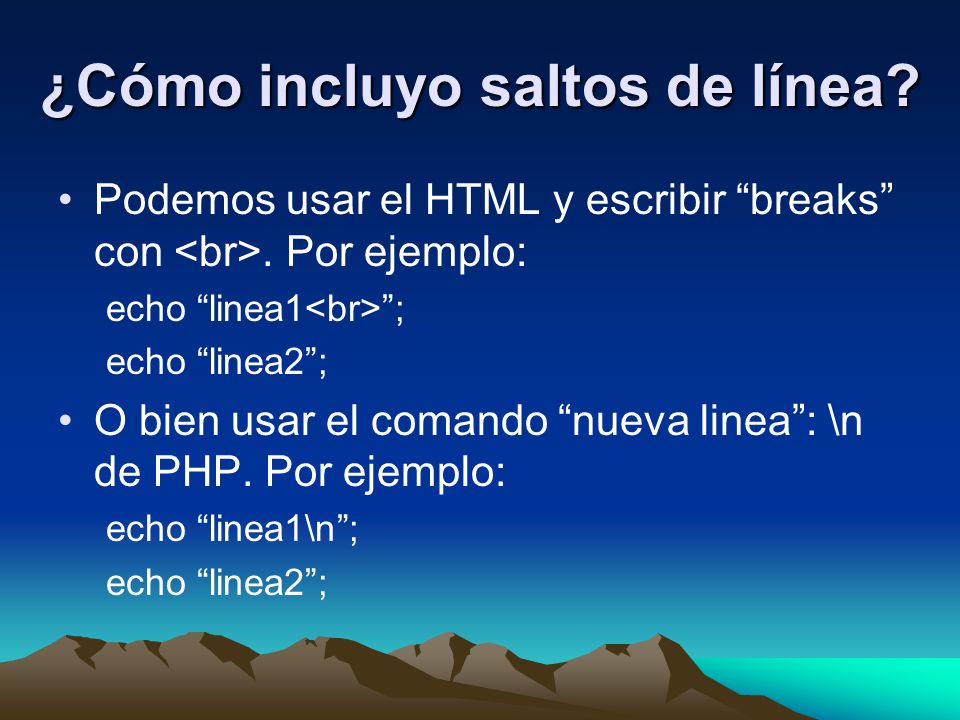 ¿Cómo incluyo saltos de línea?

• Podemos usar el HTML y escribir “breaks” con <br>. Por ejemplo:

echo “linea1<br>”;

echo “linea2”;

• O bien usar el comando “nueva linea”: \n de PHP. Por ejemplo:

echo “linea1\n”;

echo “linea2”;